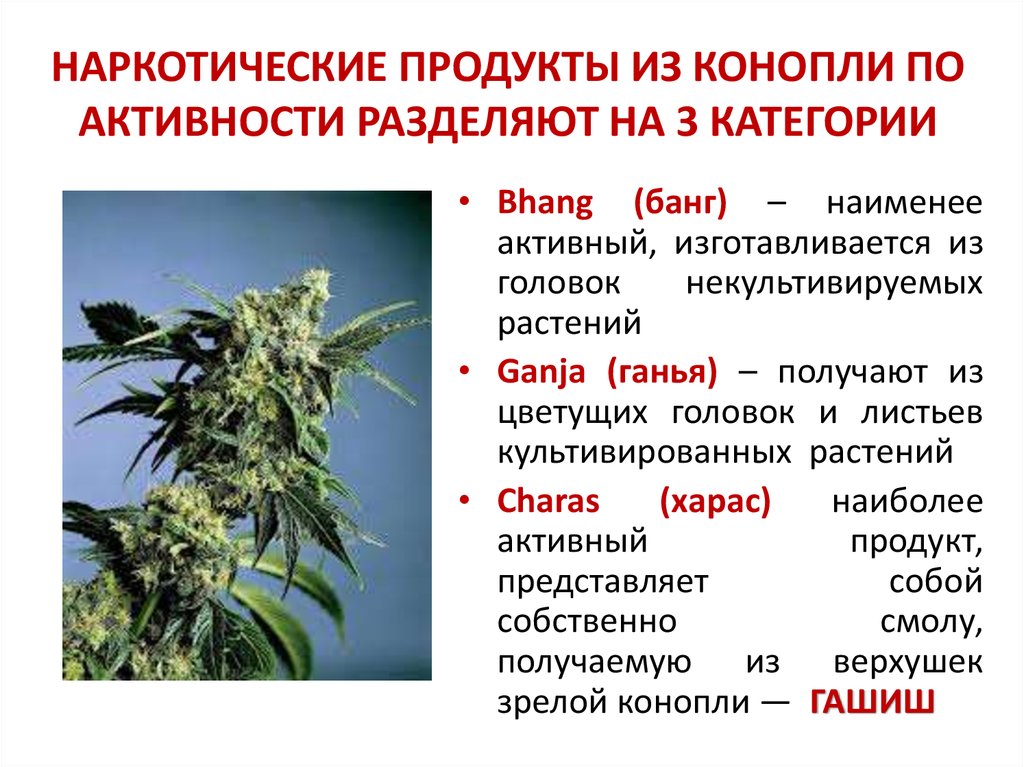 НАРКОТИЧЕСКИЕ ПРОДУКТЫ ИЗ КОНОПЛИ ПО АКТИВНОСТИ РАЗДЕЛЯЮТ НА 3 КАТЕГОРИИ

• Bhang (банг) – наименее активный, изготавливается из головок некультивируемых растений

• Ganja (ганья) – получают из цветущих головок и листьев культивированных растений

• Charas (харас) наиболее активный продукт, представляет собой собственно смолу, получаемую из верхушек зрелой конопли — ГАШИШ